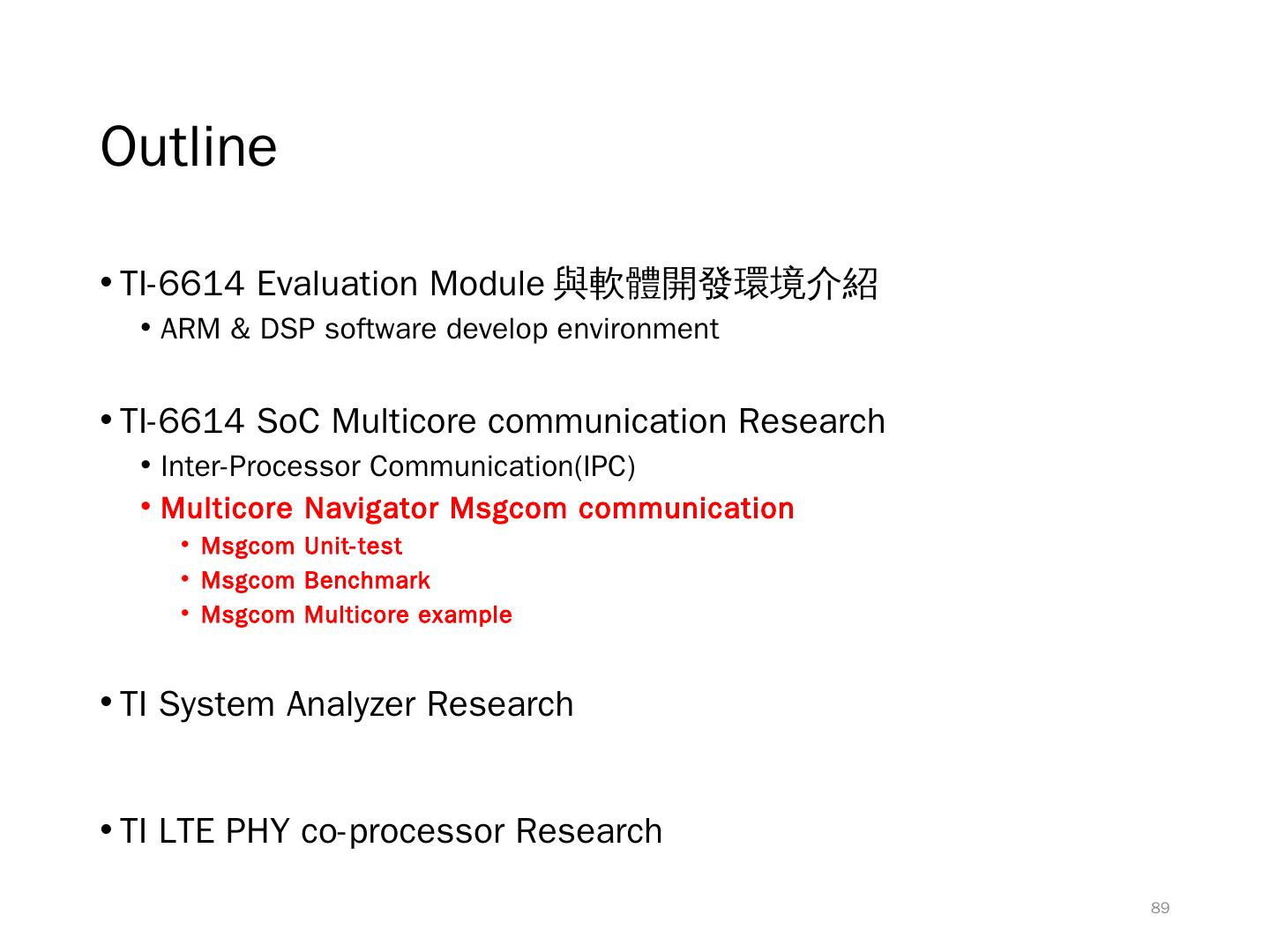 Outline

• TI-6614 Evaluation Module 與軟體開發環境介紹
  • ARM & DSP software develop environment

• TI-6614 SoC Multicore communication Research
  • Inter-Processor Communication(IPC)
  • Multicore Navigator Msgcom communication
    • Msgcom Unit-test
    • Msgcom Benchmark
    • Msgcom Multicore example

• TI System Analyzer Research

• TI LTE PHY co-processor Research

89